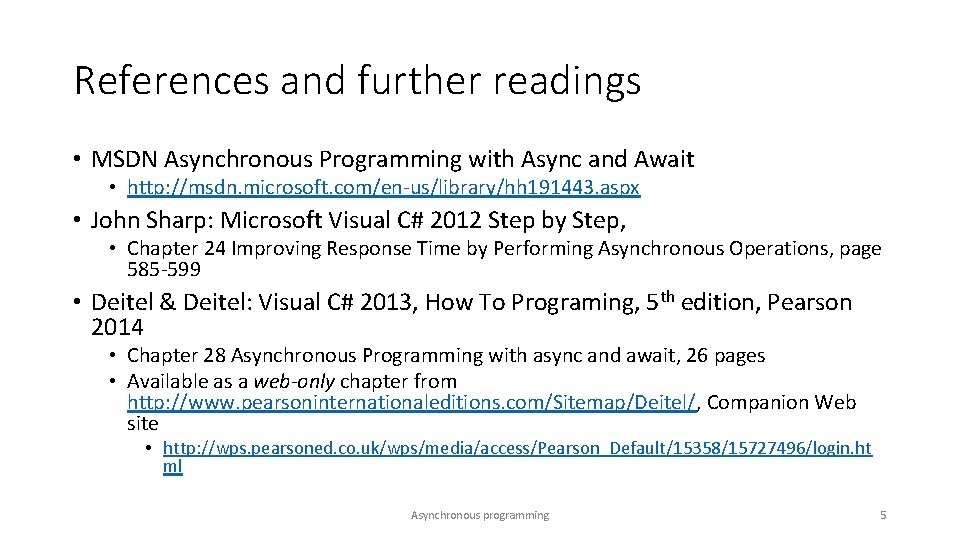 References and further readings

• MSDN Asynchronous Programming with Async and Await
 • http://msdn.microsoft.com/en-us/library/hh191443.aspx
• John Sharp: Microsoft Visual C# 2012 Step by Step,
 • Chapter 24 Improving Response Time by Performing Asynchronous Operations, page 585-599
• Deitel & Deitel: Visual C# 2013, How To Programing, 5$^{th}$ edition, Pearson 2014
 • Chapter 28 Asynchronous Programming with async and await, 26 pages
 • Available as a web-only chapter from http://www.pearsoninternationaleditions.com/Sitemap/Deitel/, Companion Web site
  • http://wps.pearsoned.co.uk/wps/media/access/Pearson_Default/15358/15727496/login.html

Asynchronous programming

5